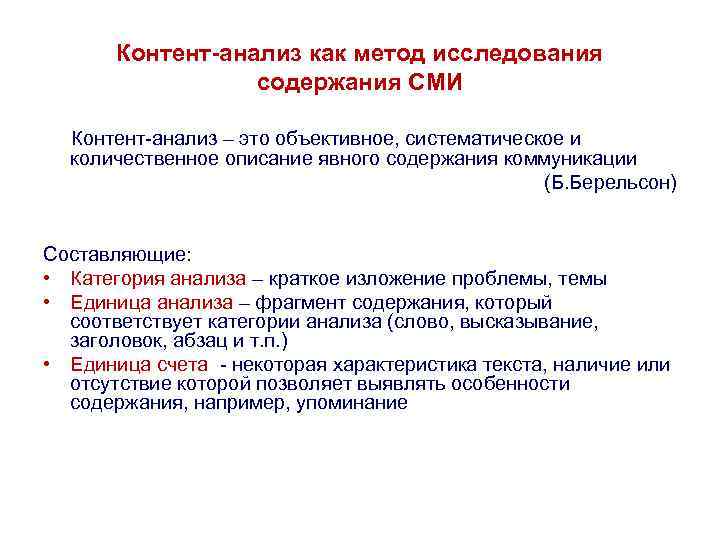 Контент-анализ как метод исследования содержания СМИ

Контент-анализ – это объективное, систематическое и количественное описание явного содержания коммуникации

(Б.Берельсон)

Составляющие:

• Категория анализа – краткое изложение проблемы, темы
• Единица анализа – фрагмент содержания, который соответствует категории анализа (слово, высказывание, заголовок, абзац и т.п.)
• Единица счета - некоторая характеристика текста, наличие или отсутствие которой позволяет выявлять особенности содержания, например, упоминание